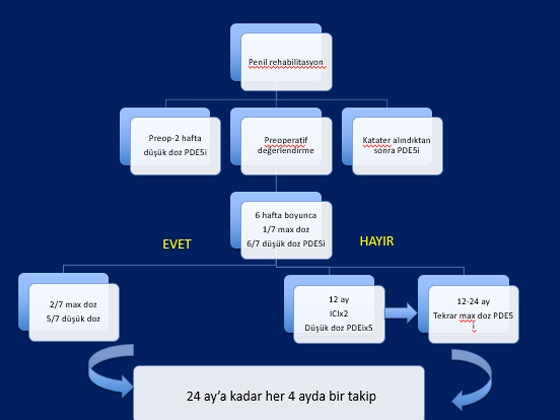 Penil rehabilitasyon

Preop-2 hafta düşük doz PDE5i

Preoperatif değerlendirme

Katater alındıktan sonra PDE5i

6 hafta boyunca
1/7 max doz
6/7 düşük doz PDE5i

EVET

HAYIR

2/7 max doz
5/7 düşük doz

12 ay
ICIx2
Düşük doz PDEix5

12-24 ay
Tekrar max doz PDE5
i

24 ay'a kadar her 4 ayda bir takip